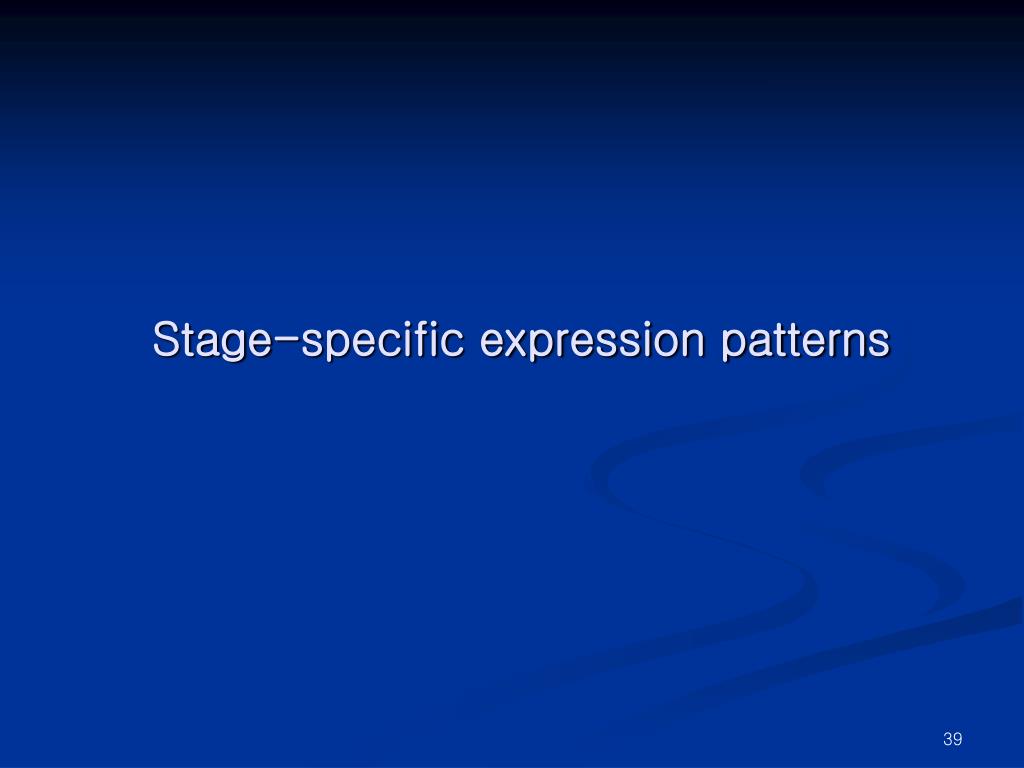 Stage-specific expression patterns

39